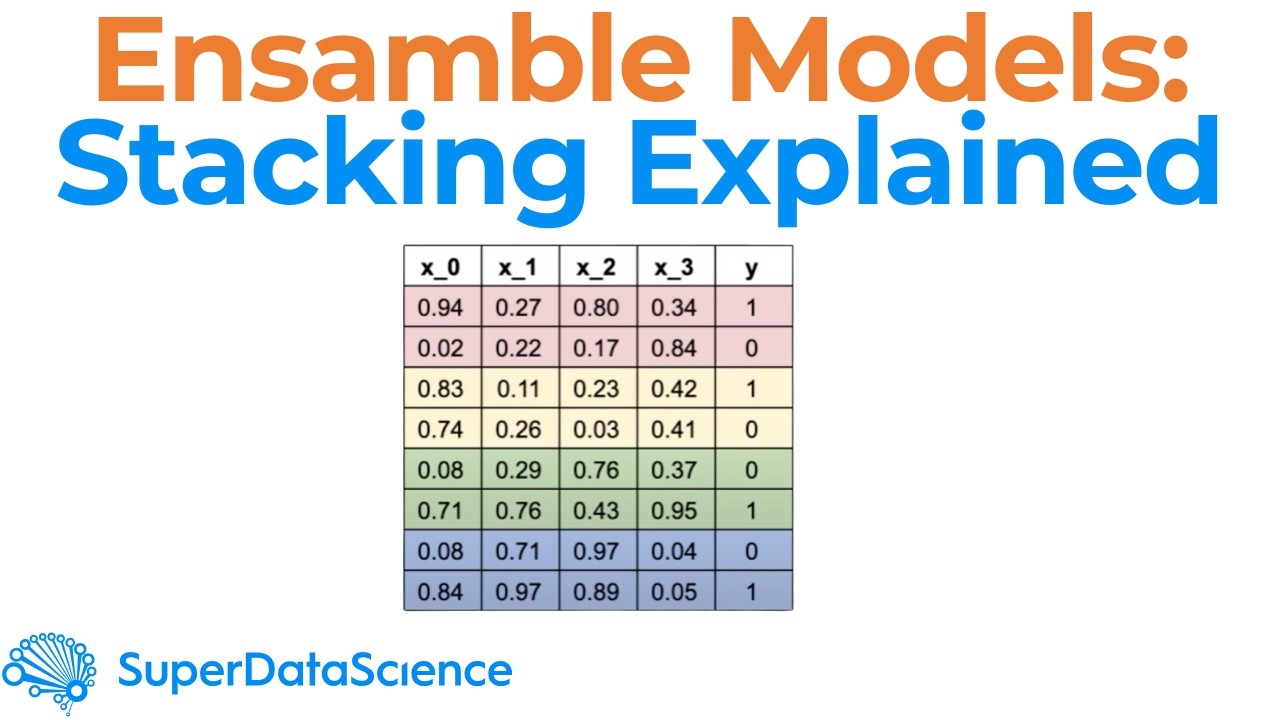 Ensamble Models:
Stacking Explained

| x_0 | x_1 | x_2 | x_3 | y |
|---|---|---|---|---|
| 0.94 | 0.27 | 0.80 | 0.34 | 1 |
| 0.02 | 0.22 | 0.17 | 0.84 | 0 |
| 0.83 | 0.11 | 0.23 | 0.42 | 1 |
| 0.74 | 0.26 | 0.03 | 0.41 | 0 |
| 0.08 | 0.29 | 0.76 | 0.37 | 0 |
| 0.71 | 0.76 | 0.43 | 0.95 | 1 |
| 0.08 | 0.71 | 0.97 | 0.04 | 0 |
| 0.84 | 0.97 | 0.89 | 0.05 | 1 |

SuperDataScience